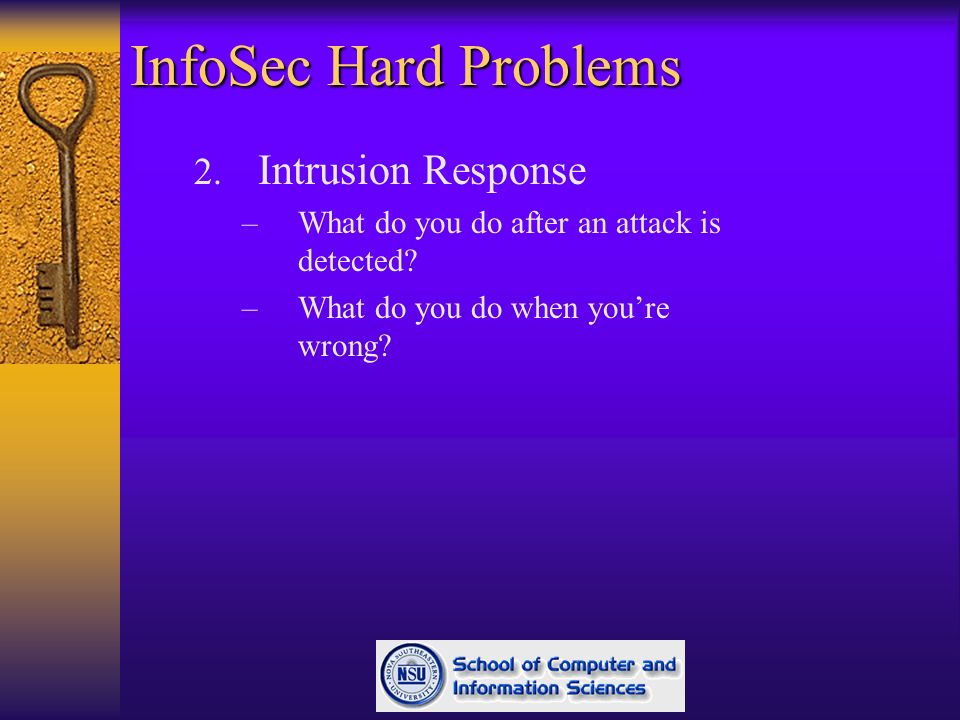 InfoSec Hard Problems

2. Intrusion Response

– What do you do after an attack is detected?

– What do you do when you’re wrong?

NOVA SOUTHEASTERN UNIVERSITY NSU

School of Computer and Information Sciences